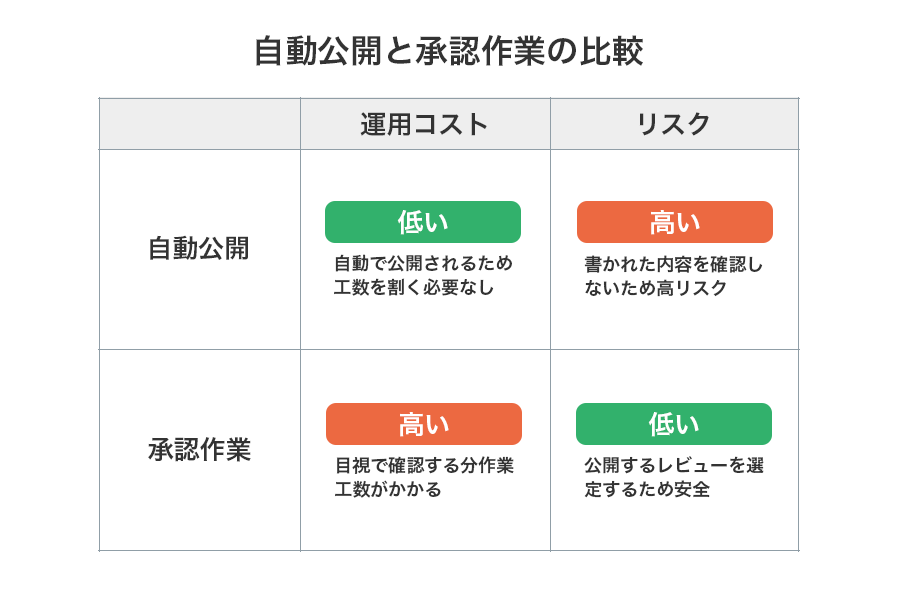 自動公開と承認作業の比較

| | 運用コスト | リスク |
|---|---|---|
| 自動公開 | 低い 自動で公開されるため工数を割く必要なし | 高い 書かれた内容を確認しないため高リスク |
| 承認作業 | 高い 目視で確認する分作業工数がかかる | 低い 公開するレビューを選定するため安全 |